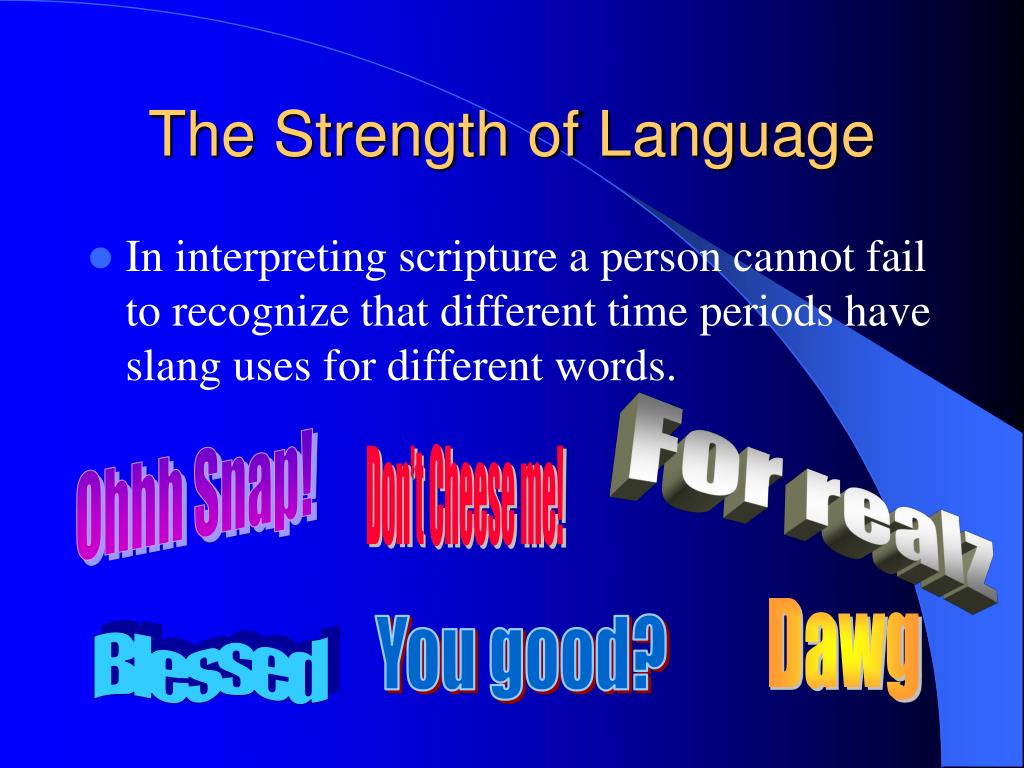 The Strength of Language

In interpreting scripture a person cannot fail to recognize that different time periods have slang uses for different words.

Ohhh Snap!

Don't Cheese me!

For realz

Blessed

You good?

Dawg